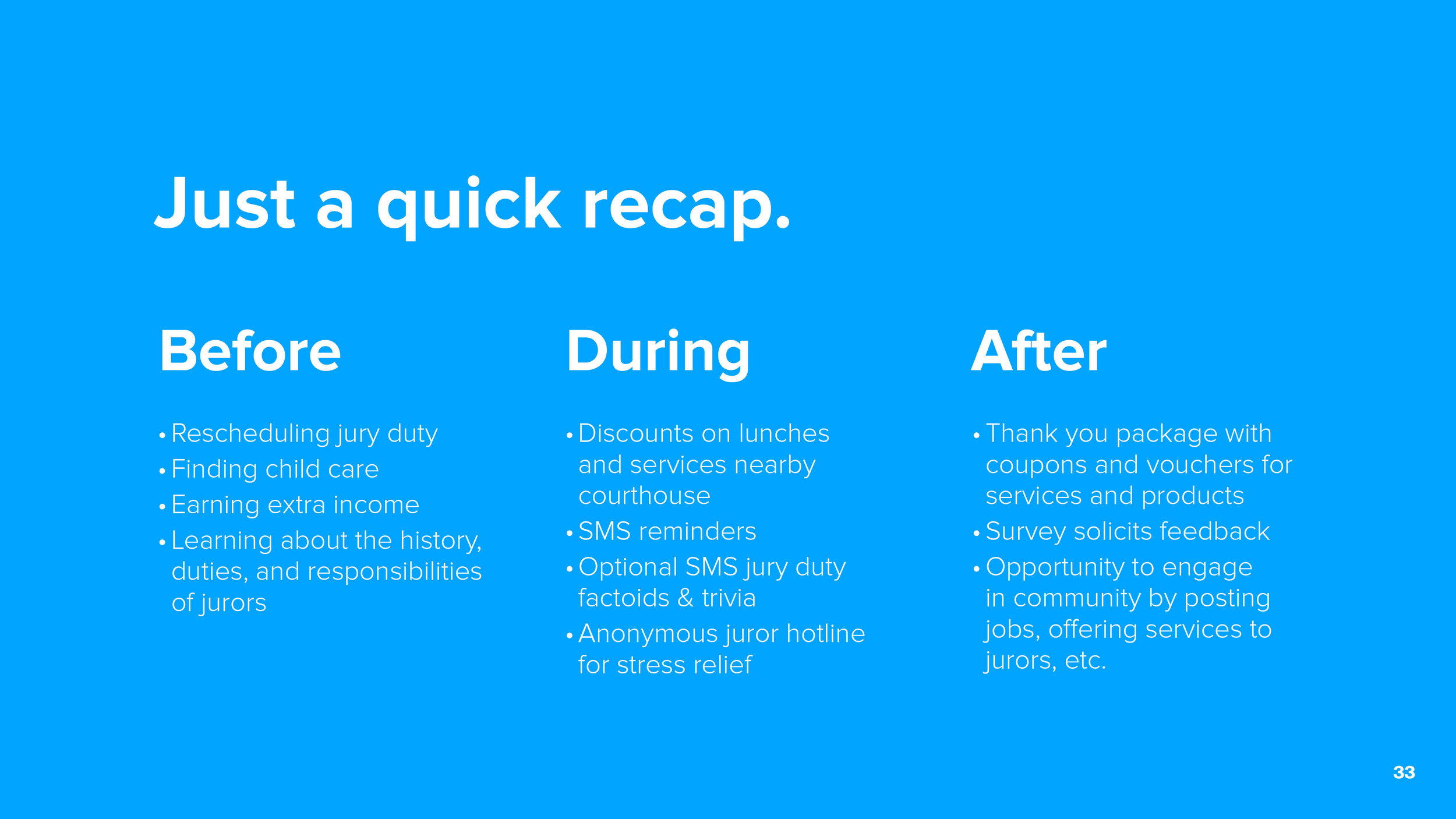 Just a quick recap.

Before

• Rescheduling jury duty
• Finding child care
• Earning extra income
• Learning about the history, duties, and responsibilities of jurors

During

• Discounts on lunches and services nearby courthouse
• SMS reminders
• Optional SMS jury duty factoids & trivia
• Anonymous juror hotline for stress relief

After

• Thank you package with coupons and vouchers for services and products
• Survey solicits feedback
• Opportunity to engage in community by posting jobs, offering services to jurors, etc.

33